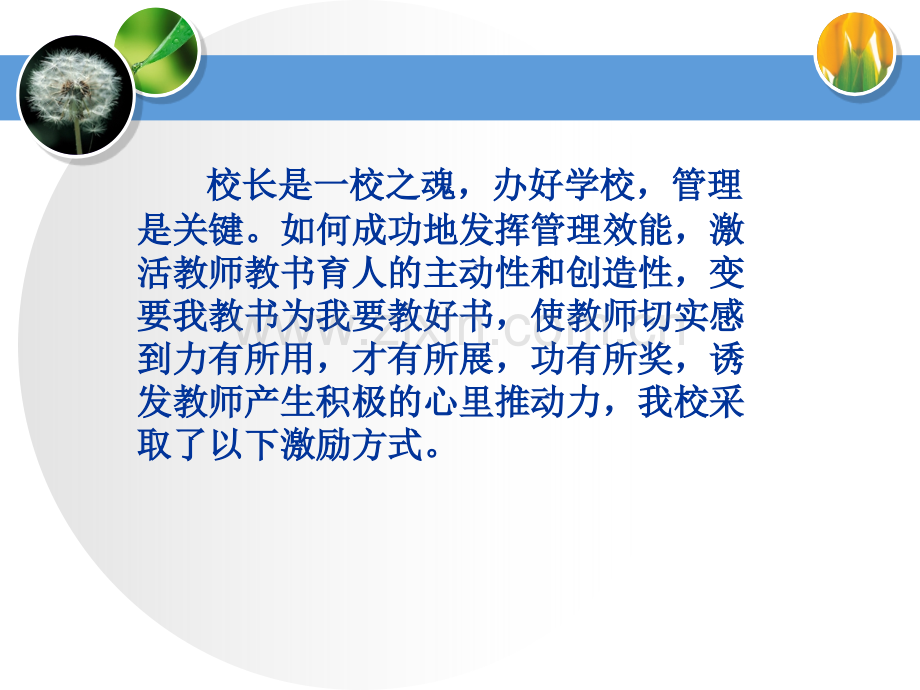 校长是一校之魂，办好学校，管理是关键。如何成功地发挥管理效能，激活教师教书育人的主动性和创造性，变要我教书为我要教好书，使教师切实感到力有所用，才有所展，功有所奖，诱发教师产生积极的心里推动力，我校采取了以下激励方式。

www.zixin.com.cn